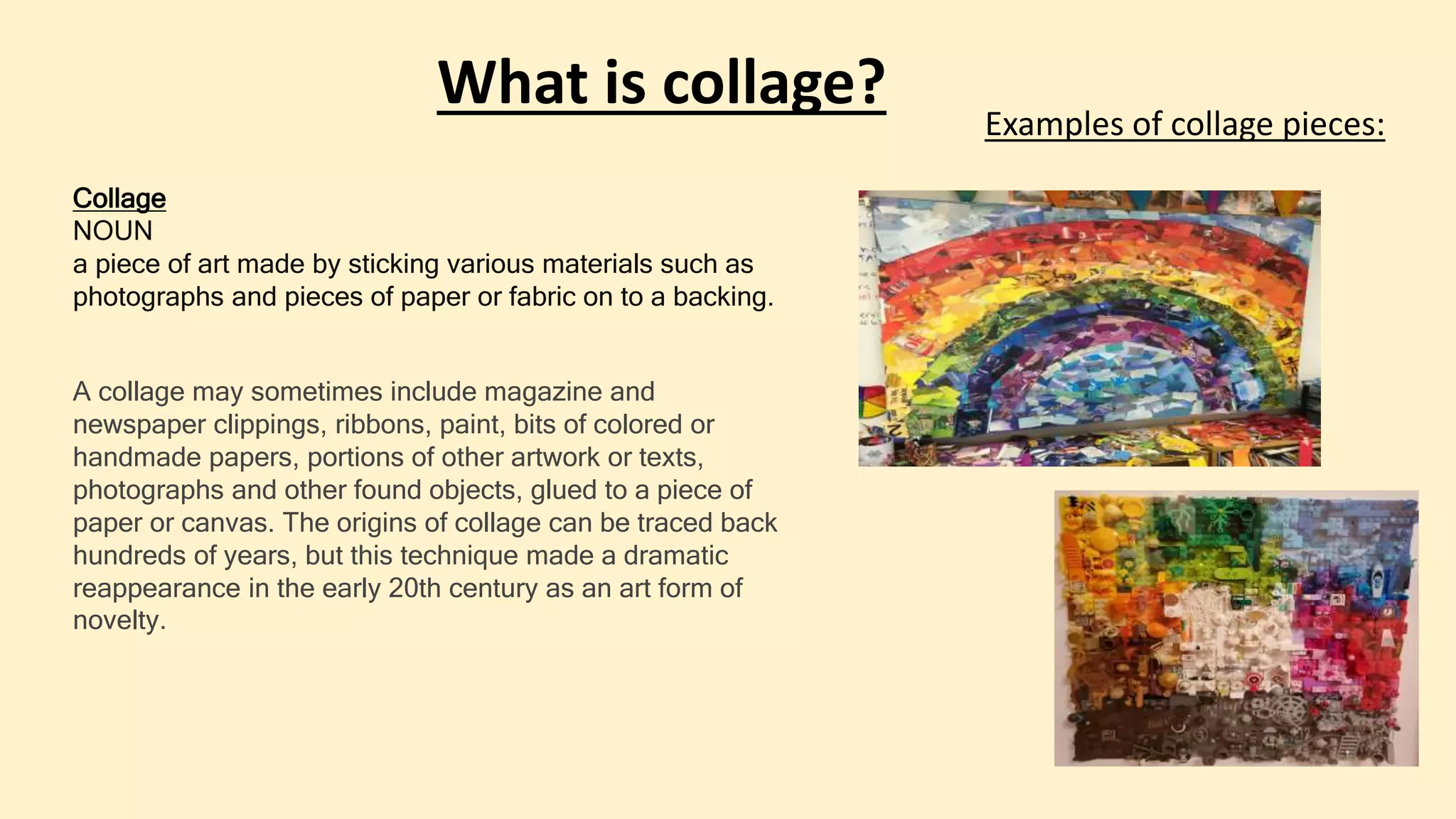 What is collage?

Examples of collage pieces:

Collage
NOUN
a piece of art made by sticking various materials such as photographs and pieces of paper or fabric on to a backing.

A collage may sometimes include magazine and newspaper clippings, ribbons, paint, bits of colored or handmade papers, portions of other artwork or texts, photographs and other found objects, glued to a piece of paper or canvas. The origins of collage can be traced back hundreds of years, but this technique made a dramatic reappearance in the early 20th century as an art form of novelty.